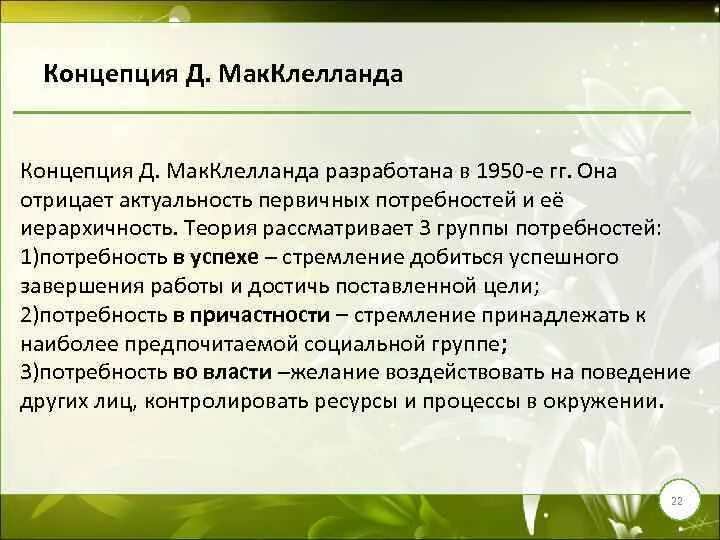 Концепция Д. МакКлелланда

Концепция Д. МакКлелланда разработана в 1950-е гг. Она отрицает актуальность первичных потребностей и её иерархичность. Теория рассматривает 3 группы потребностей:
1)потребность в успехе – стремление добиться успешного завершения работы и достичь поставленной цели;
2)потребность в причастности – стремление принадлежать к наиболее предпочитаемой социальной группе;
3)потребность во власти –желание воздействовать на поведение других лиц, контролировать ресурсы и процессы в окружении.

22